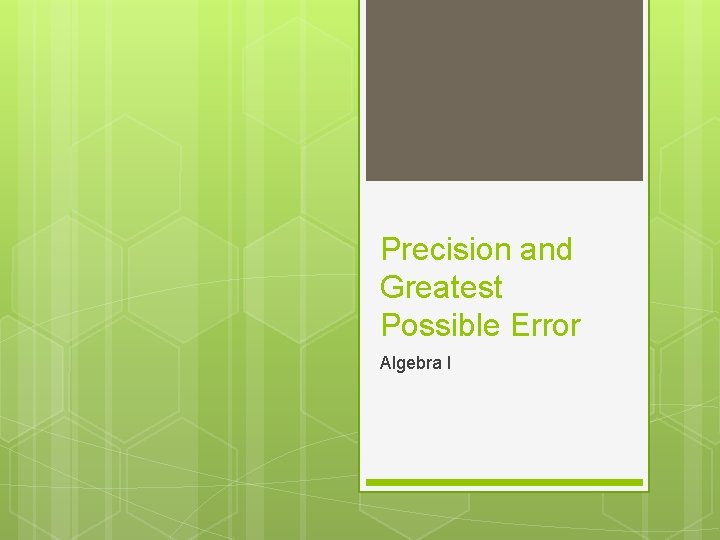 Precision and Greatest Possible Error

Algebra I